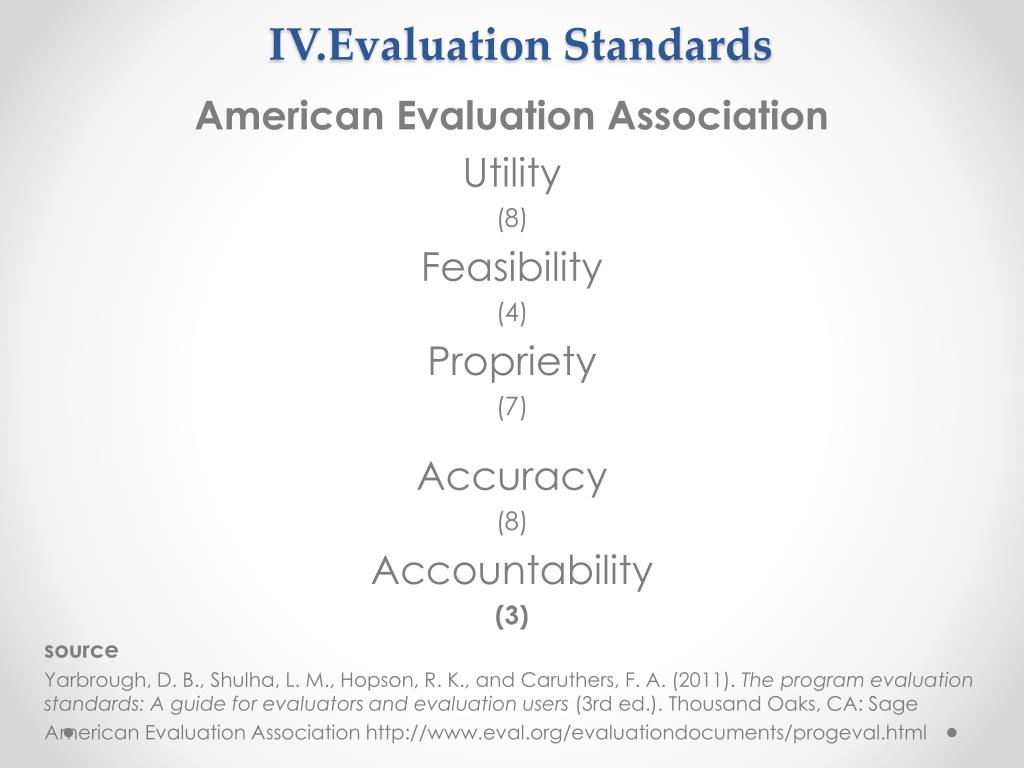 IV.Evaluation Standards

American Evaluation Association

Utility

(8)

Feasibility

(4)

Propriety

(7)

Accuracy

(8)

Accountability

(3)

source

Yarbrough, D. B., Shulha, L. M., Hopson, R. K., and Caruthers, F. A. (2011). The program evaluation standards: A guide for evaluators and evaluation users (3rd ed.). Thousand Oaks, CA: Sage

American Evaluation Association http://www.eval.org/evaluationdocuments/progeval.html